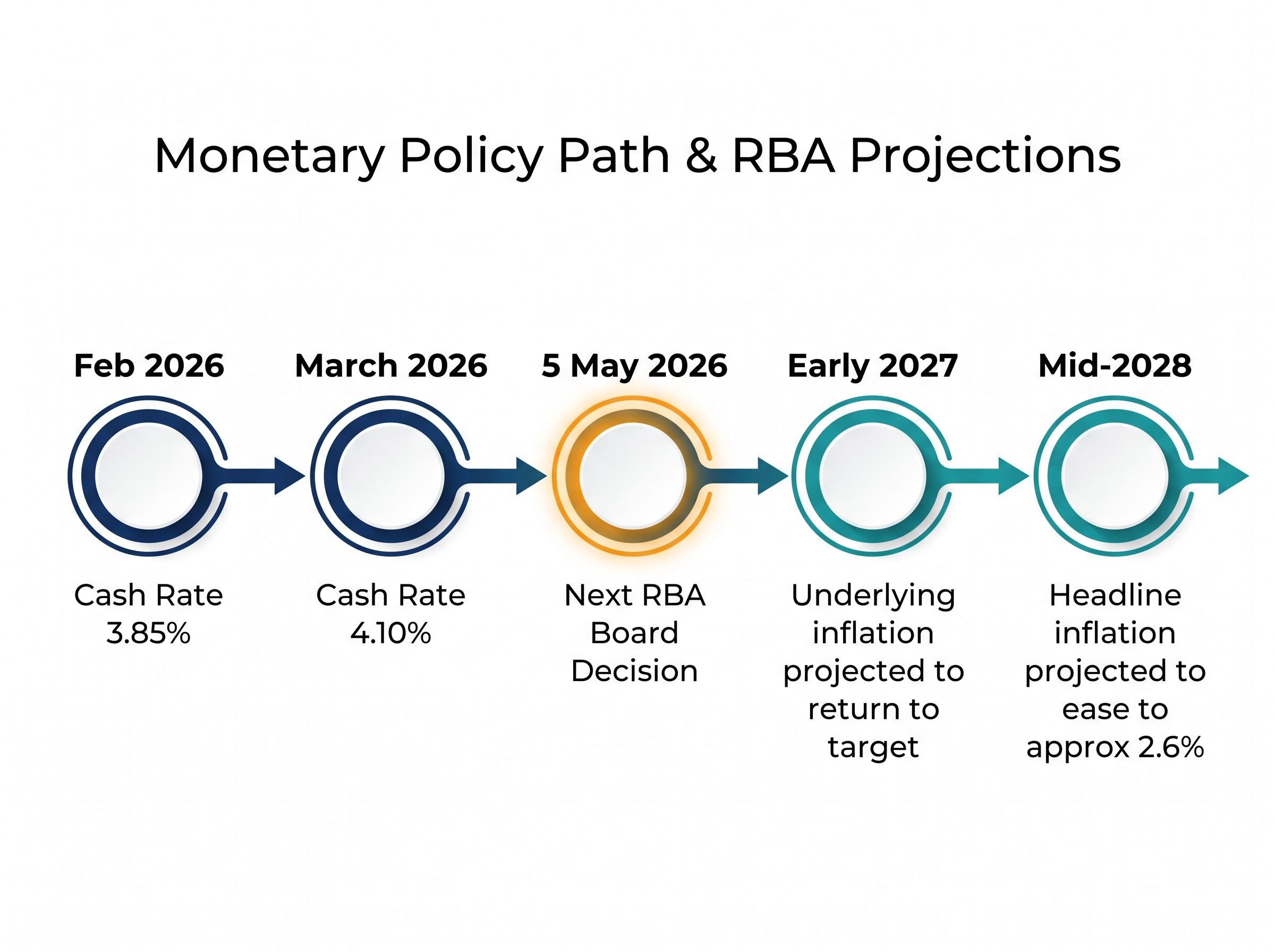 Monetary Policy Path & RBA Projections

Feb 2026

Cash Rate 3.85%

March 2026

Cash Rate 4.10%

5 May 2026

Next RBA Board Decision

Early 2027

Underlying inflation projected to return to target

Mid-2028

Headline inflation projected to ease to approx 2.6%